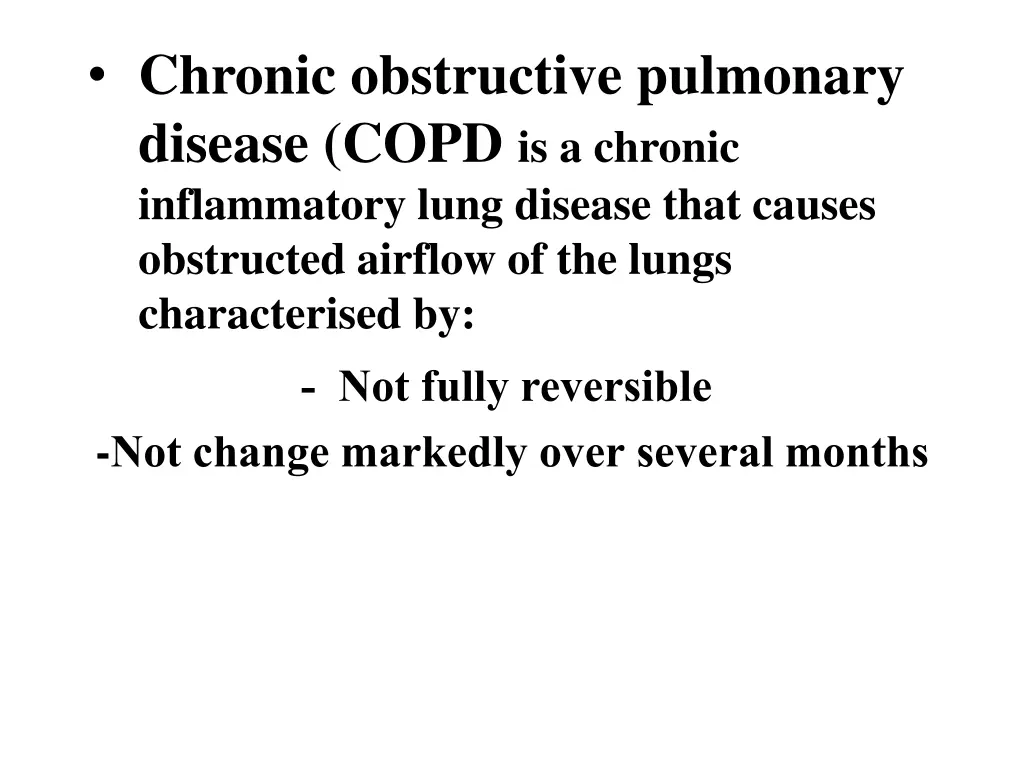 • Chronic obstructive pulmonary disease (COPD is a chronic inflammatory lung disease that causes obstructed airflow of the lungs characterised by:

- Not fully reversible

-Not change markedly over several months